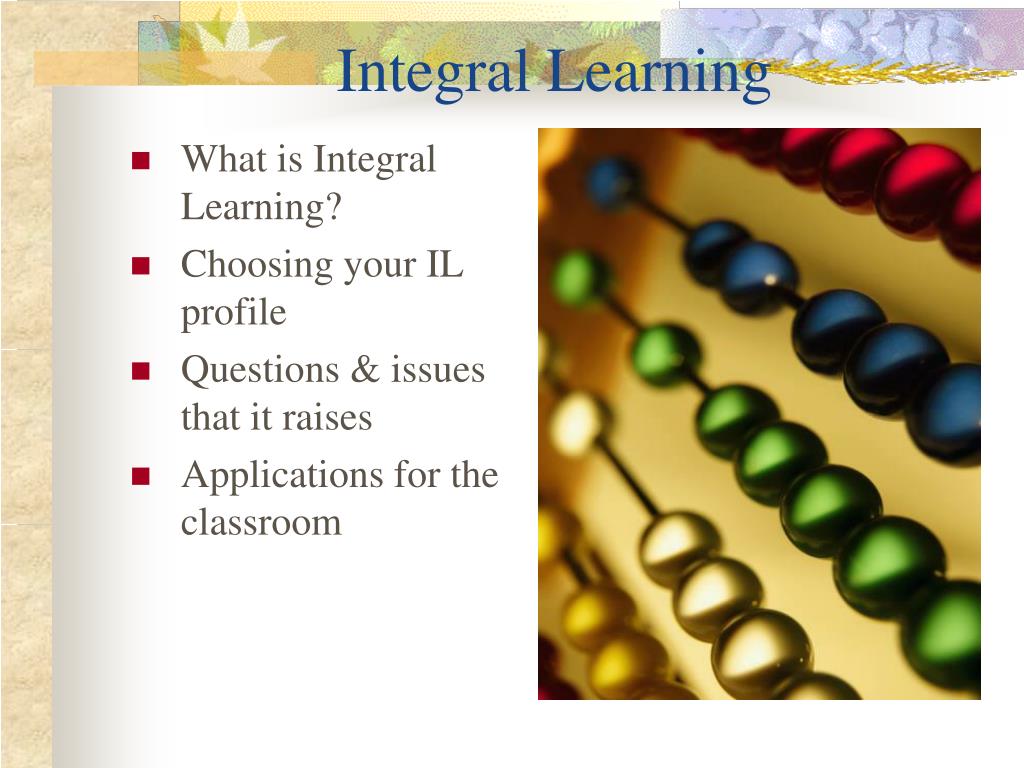 Integral Learning

- What is Integral Learning?
- Choosing your IL profile
- Questions & issues that it raises
- Applications for the classroom